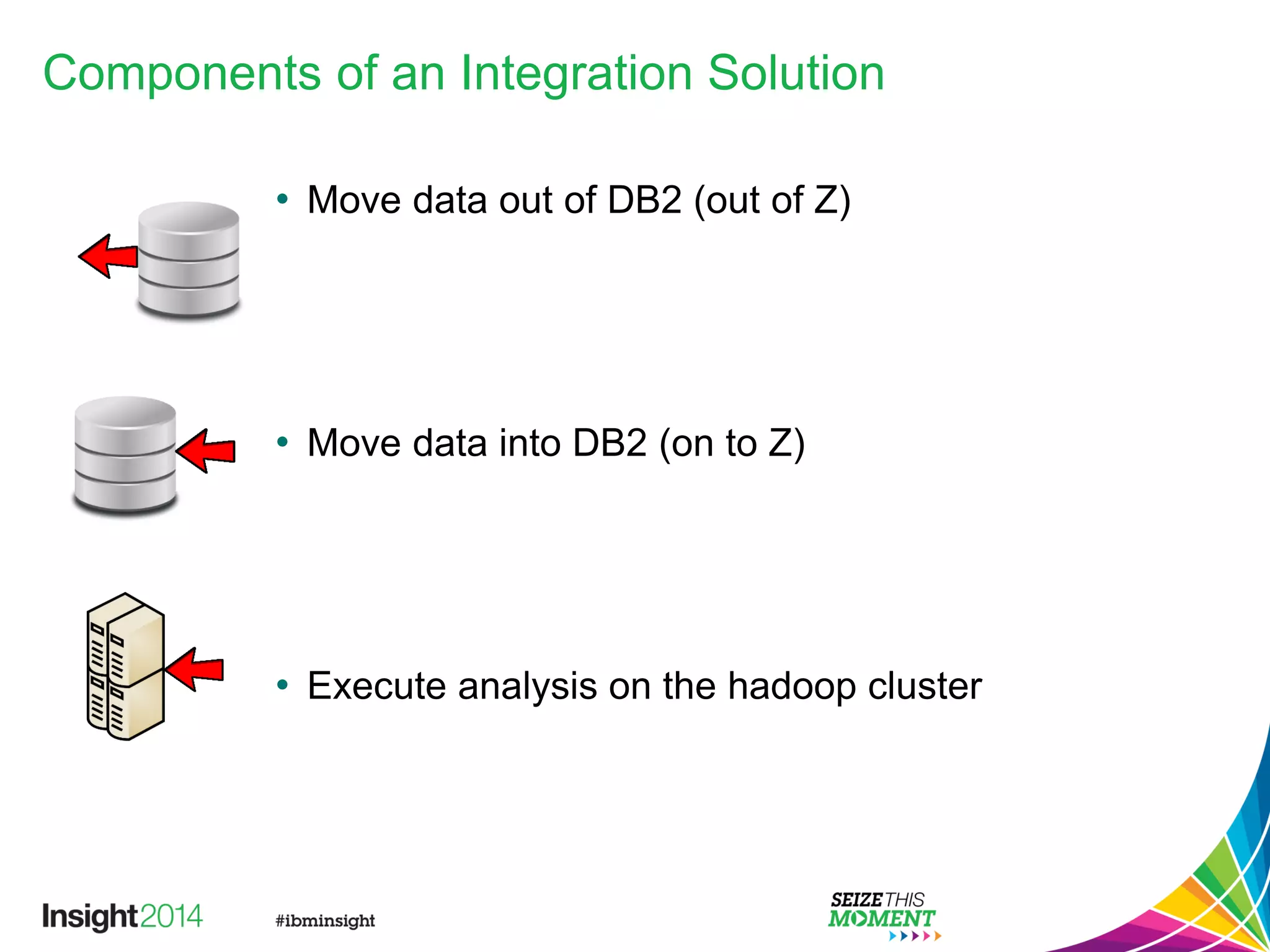 Components of an Integration Solution

• Move data out of DB2 (out of Z)

• Move data into DB2 (on to Z)

• Execute analysis on the hadoop cluster

Insight2014

#ibminsight

SEIZE THIS MOMENT